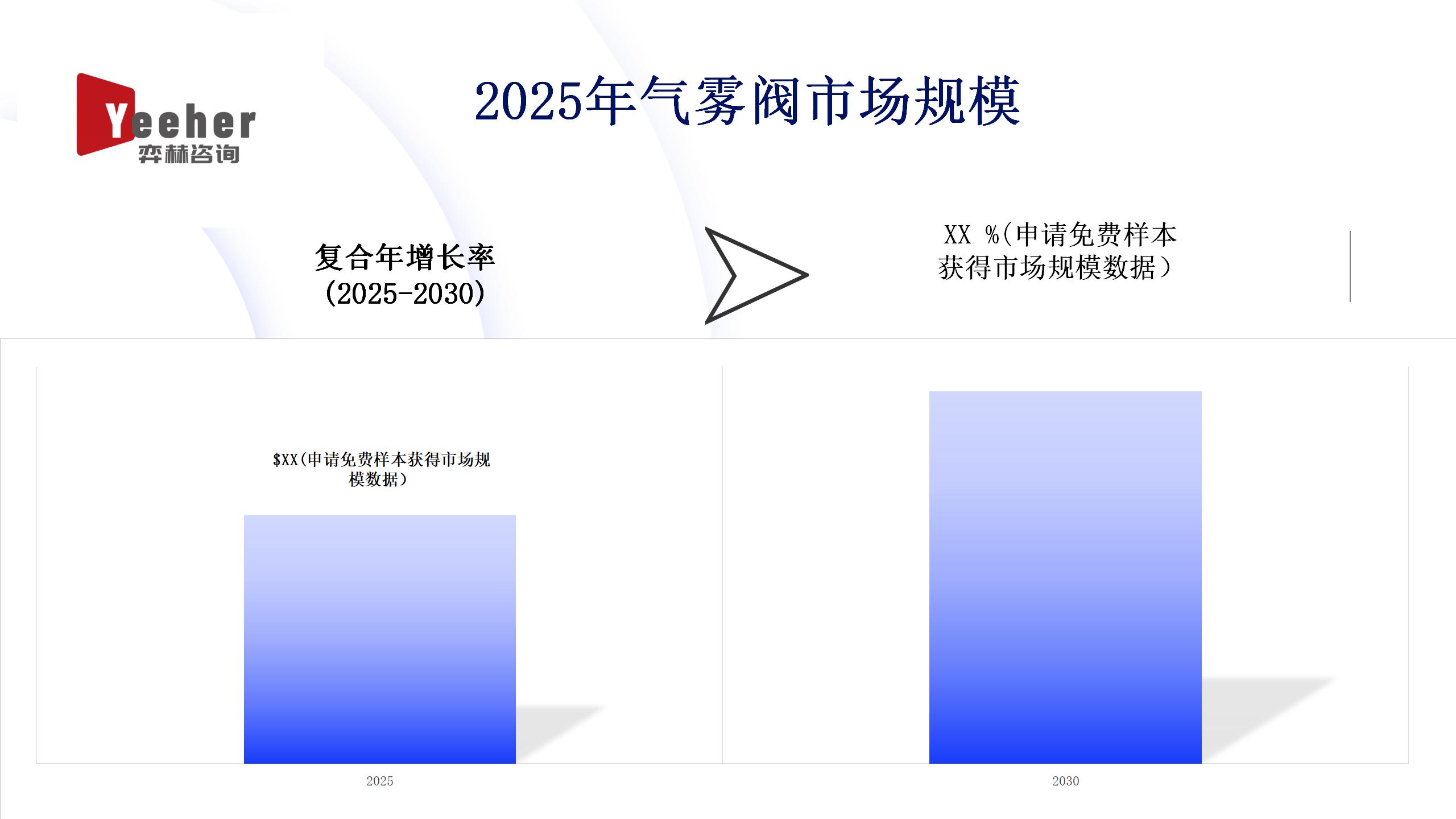 Yeeher
弈赫咨询

2025年气雾阀市场规模

复合年增长率
(2025-2030)

XX %(申请免费样本获得市场规模数据)

$XX(申请免费样本获得市场规模数据)

2025

2030